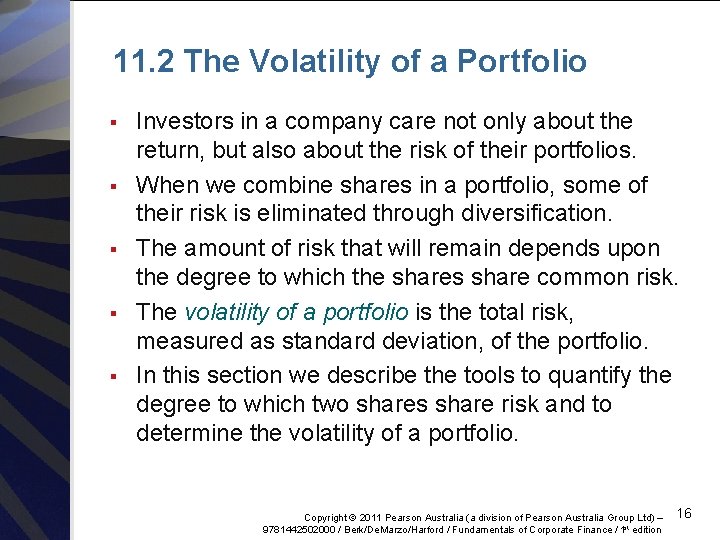 11.2 The Volatility of a Portfolio

▪ Investors in a company care not only about the return, but also about the risk of their portfolios.

▪ When we combine shares in a portfolio, some of their risk is eliminated through diversification.

▪ The amount of risk that will remain depends upon the degree to which the shares share common risk.

▪ The volatility of a portfolio is the total risk, measured as standard deviation, of the portfolio.

▪ In this section we describe the tools to quantify the degree to which two shares share risk and to determine the volatility of a portfolio.

Copyright © 2011 Pearson Australia (a division of Pearson Australia Group Ltd) – 9781442502000 / Berk/DeMarzo/Harford / Fundamentals of Corporate Finance / 1st edition

16